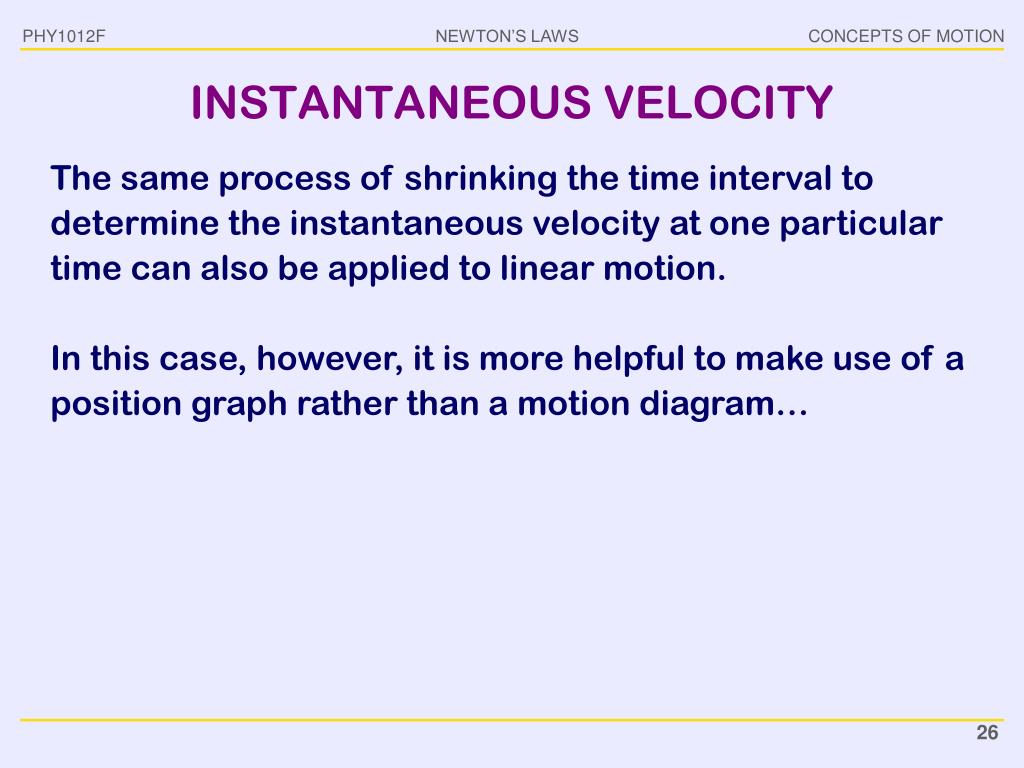 PHY1012F NEWTON'S LAWS CONCEPTS OF MOTION

INSTANTANEOUS VELOCITY

The same process of shrinking the time interval to determine the instantaneous velocity at one particular time can also be applied to linear motion.

In this case, however, it is more helpful to make use of a position graph rather than a motion diagram…

26